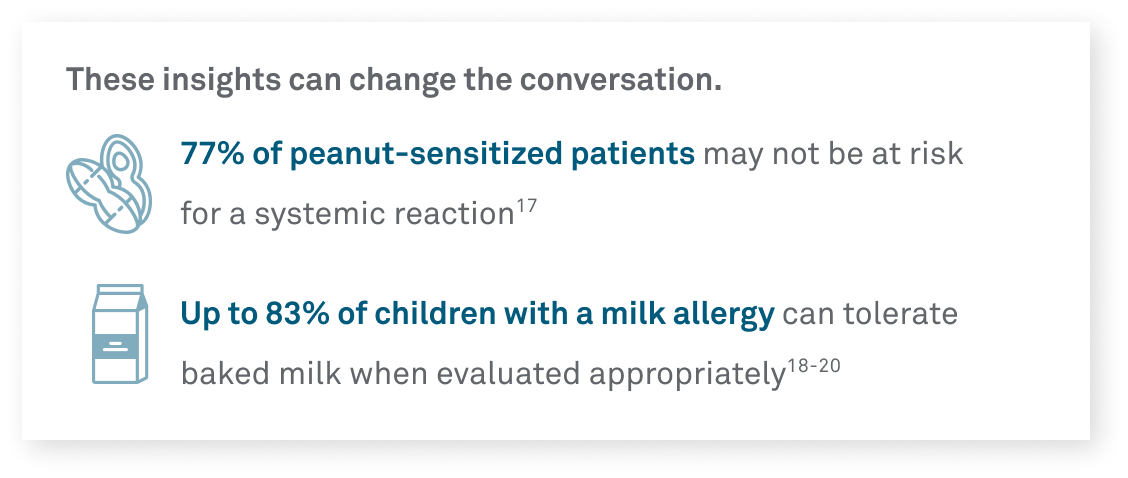 These insights can change the conversation.

77% of peanut-sensitized patients may not be at risk for a systemic reaction$^{17}$

Up to 83% of children with a milk allergy can tolerate baked milk when evaluated appropriately$^{18-20}$